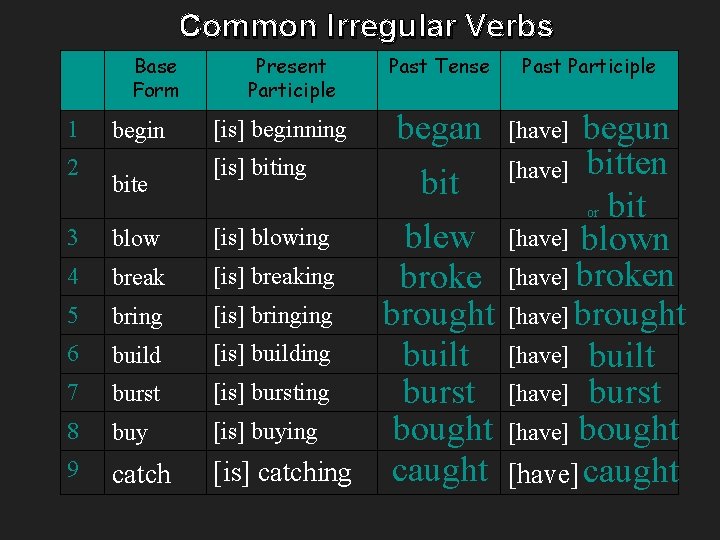 Common Irregular Verbs

| | Base Form | Present Participle | Past Tense | Past Participle |
|---|---|---|---|---|
| 1 | begin | [is] beginning | began | [have] begun |
| 2 | bite | [is] biting | bit | [have] bitten or bit |
| 3 | blow | [is] blowing | blew | [have] blown |
| 4 | break | [is] breaking | broke | [have] broken |
| 5 | bring | [is] bringing | brought | [have] brought |
| 6 | build | [is] building | built | [have] built |
| 7 | burst | [is] bursting | burst | [have] burst |
| 8 | buy | [is] buying | bought | [have] bought |
| 9 | catch | [is] catching | caught | [have] caught |